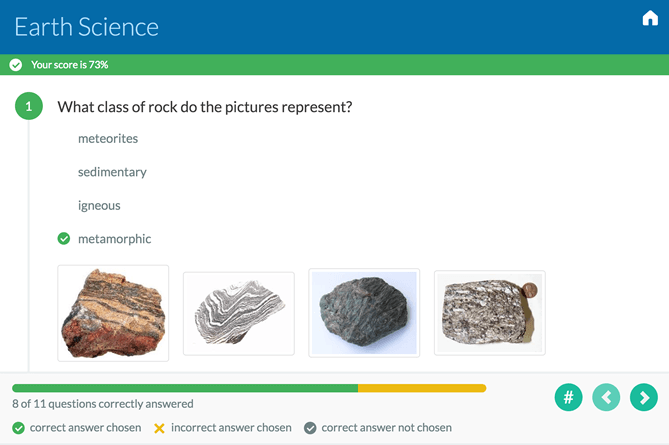 Earth Science

Your score is 73%

1 What class of rock do the pictures represent?

meteorites

sedimentary

igneous

metamorphic

8 of 11 questions correctly answered

#

correct answer chosen
incorrect answer chosen
correct answer not chosen